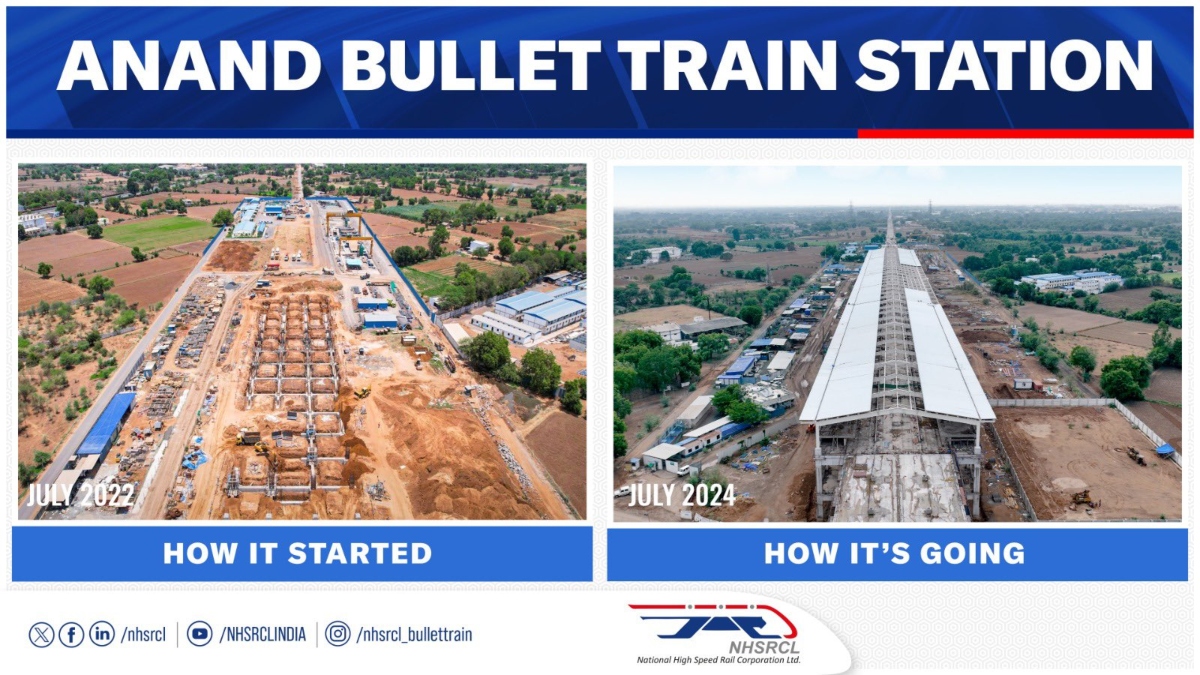 ANAND BULLET TRAIN STATION

JULY 2022

HOW IT STARTED

JULY 2024

HOW IT'S GOING

/nhsrcl | /NHSRCLINDIA | /nhsrcl_bullettrain

NHSRCL
National High Speed Rail Corporation Ltd.